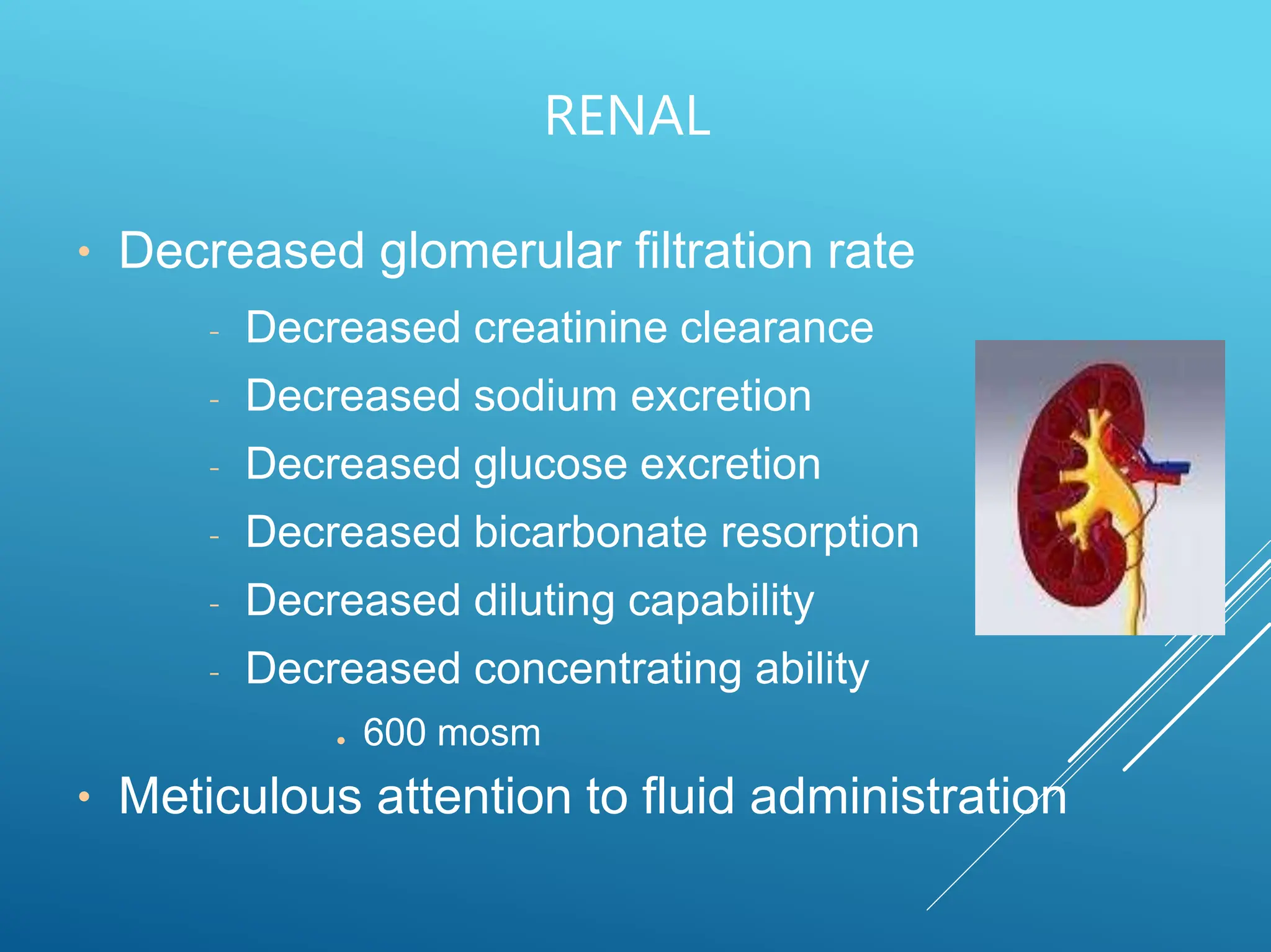 RENAL

• Decreased glomerular filtration rate
  - Decreased creatinine clearance
  - Decreased sodium excretion
  - Decreased glucose excretion
  - Decreased bicarbonate resorption
  - Decreased diluting capability
  - Decreased concentrating ability
    • 600 mosm
• Meticulous attention to fluid administration